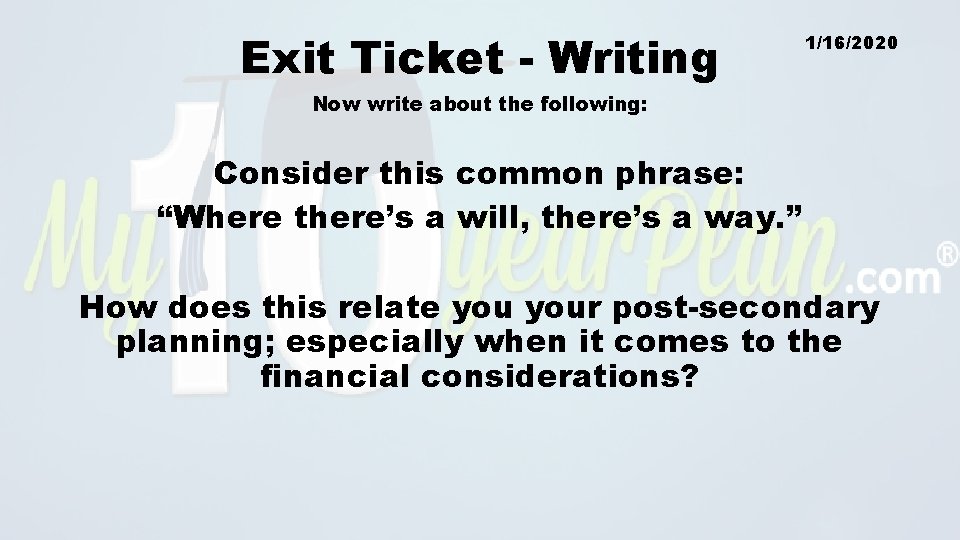 Exit Ticket - Writing

1/16/2020

Now write about the following:

Consider this common phrase:
“Where there’s a will, there’s a way.”

How does this relate you your post-secondary planning; especially when it comes to the financial considerations?

My10yearPlan.com®